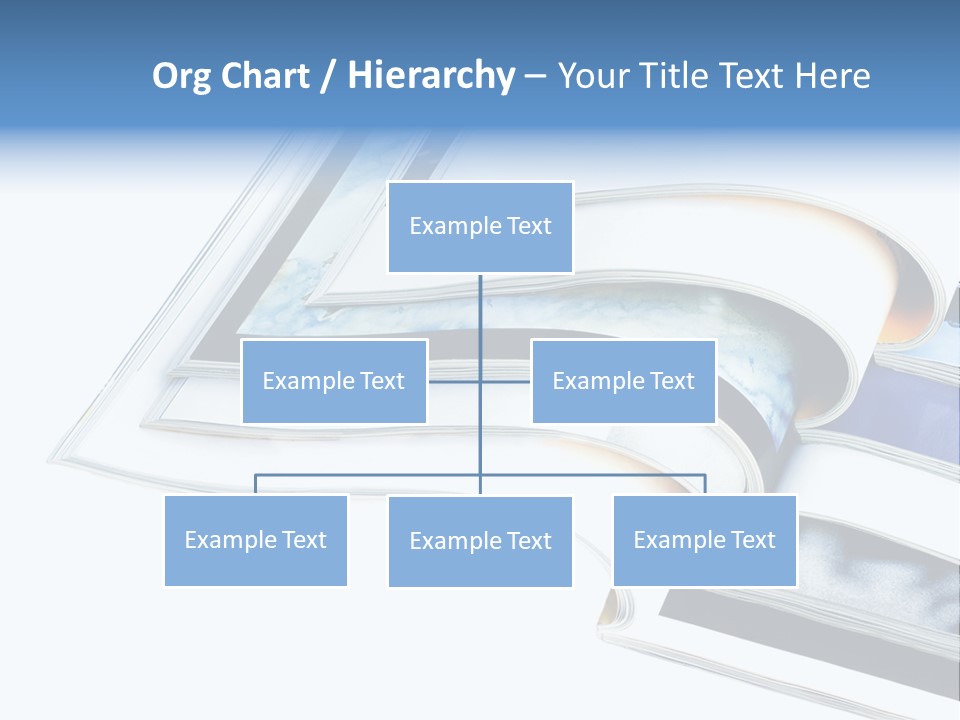 Org Chart / Hierarchy – Your Title Text Here

Example Text

Example Text

Example Text

Example Text

Example Text

Example Text